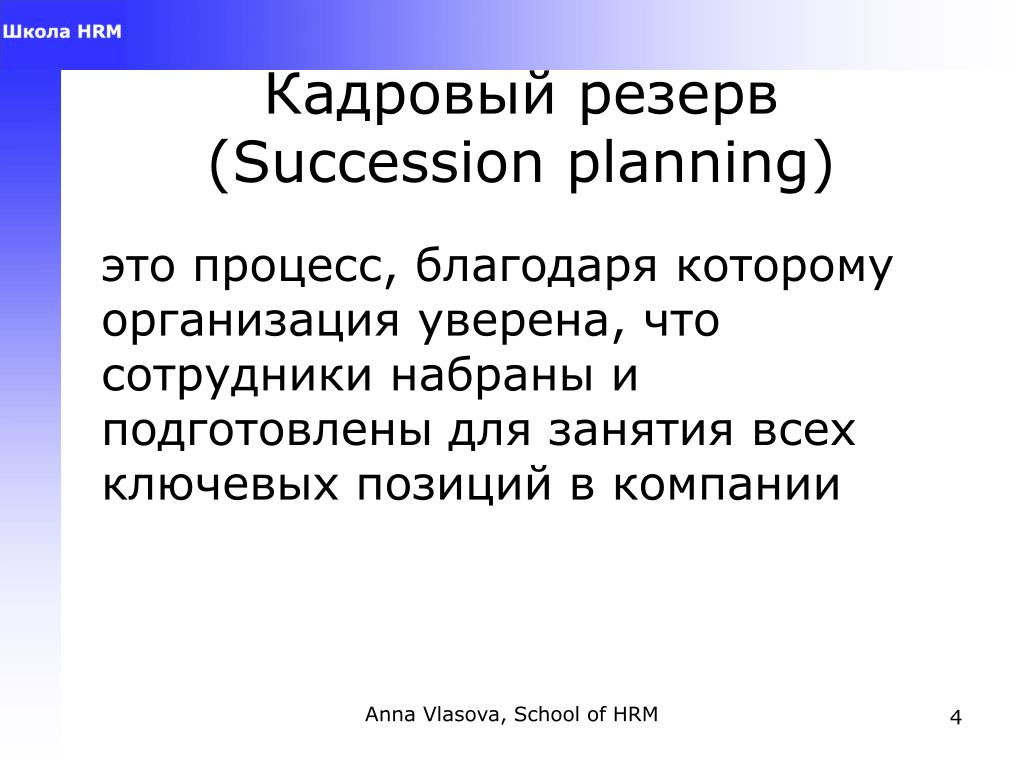 Школа HRM

Кадровый резерв (Succession planning)

это процесс, благодаря которому организация уверена, что сотрудники набраны и подготовлены для занятия всех ключевых позиций в компании

Anna Vlasova, School of HRM

4